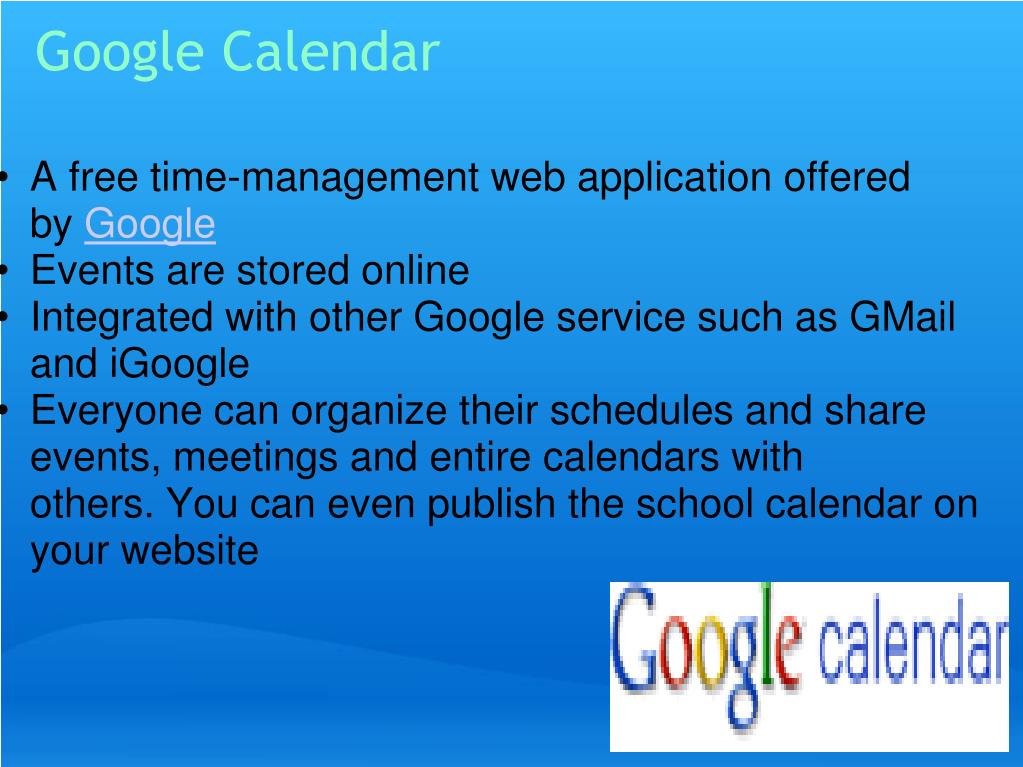 Google Calendar

• A free time-management web application offered by Google
• Events are stored online
• Integrated with other Google service such as GMail and iGoogle
• Everyone can organize their schedules and share events, meetings and entire calendars with others. You can even publish the school calendar on your website

Google calendar